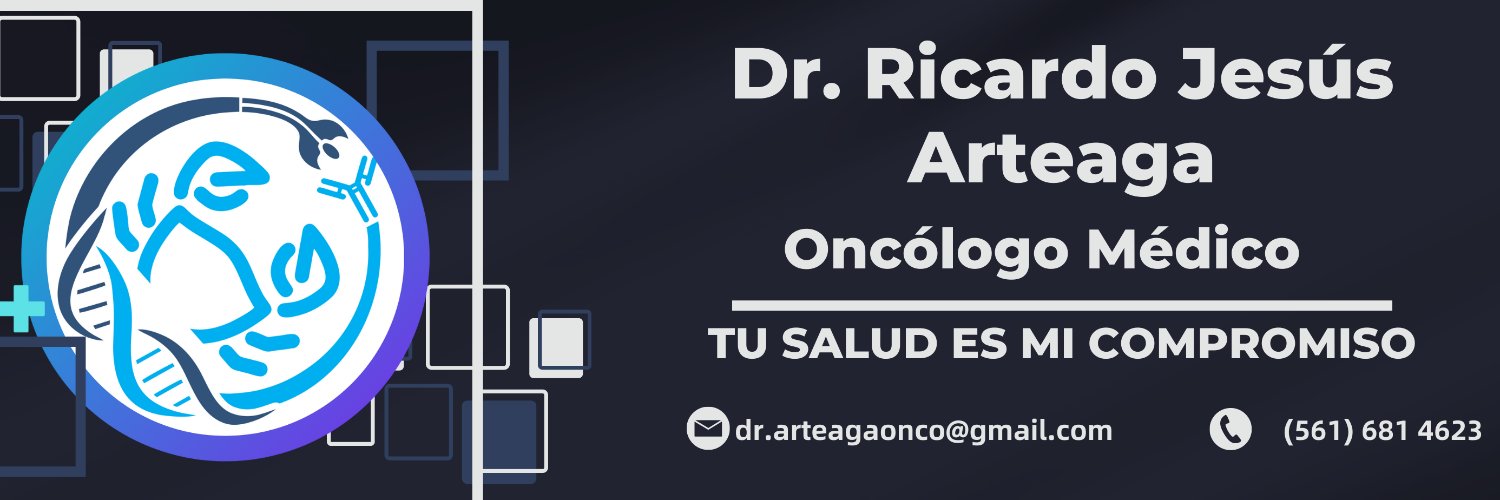 Dr. Ricardo Jesús Arteaga

Oncólogo Médico

TU SALUD ES MI COMPROMISO

dr.arteagaonco@gmail.com

(561) 681 4623